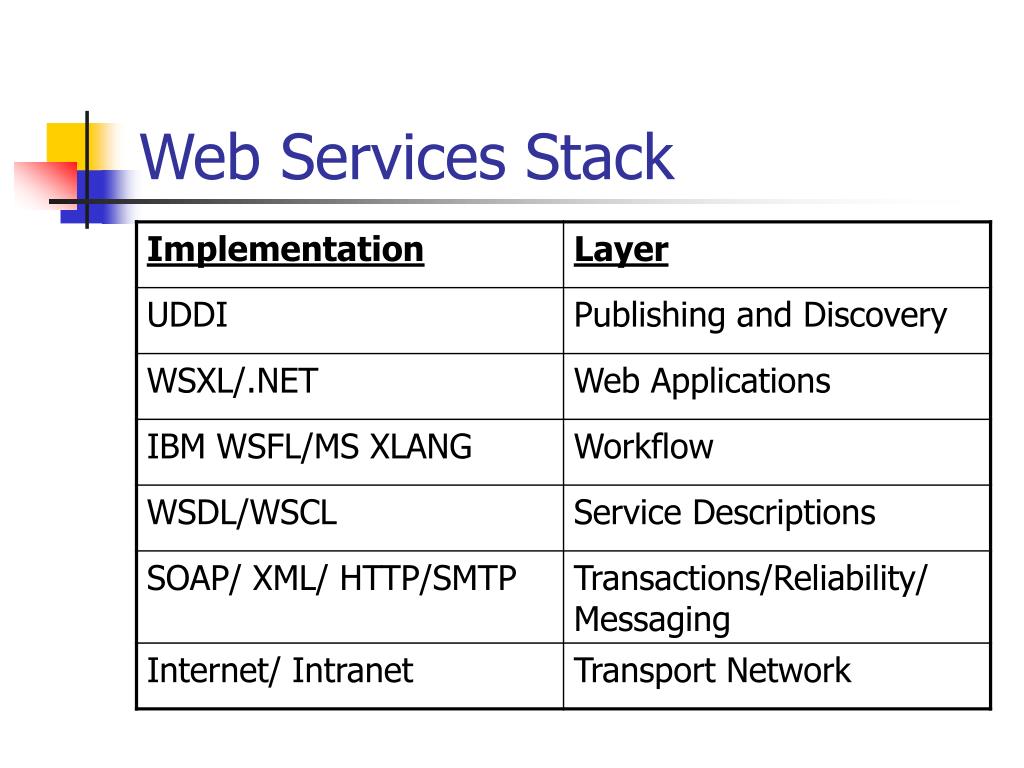 Web Services Stack

| Implementation | Layer |
|---|---|
| UDDI | Publishing and Discovery |
| WSXL/.NET | Web Applications |
| IBM WSFL/MS XLANG | Workflow |
| WSDL/WSCL | Service Descriptions |
| SOAP/ XML/ HTTP/SMTP | Transactions/Reliability/ Messaging |
| Internet/ Intranet | Transport Network |